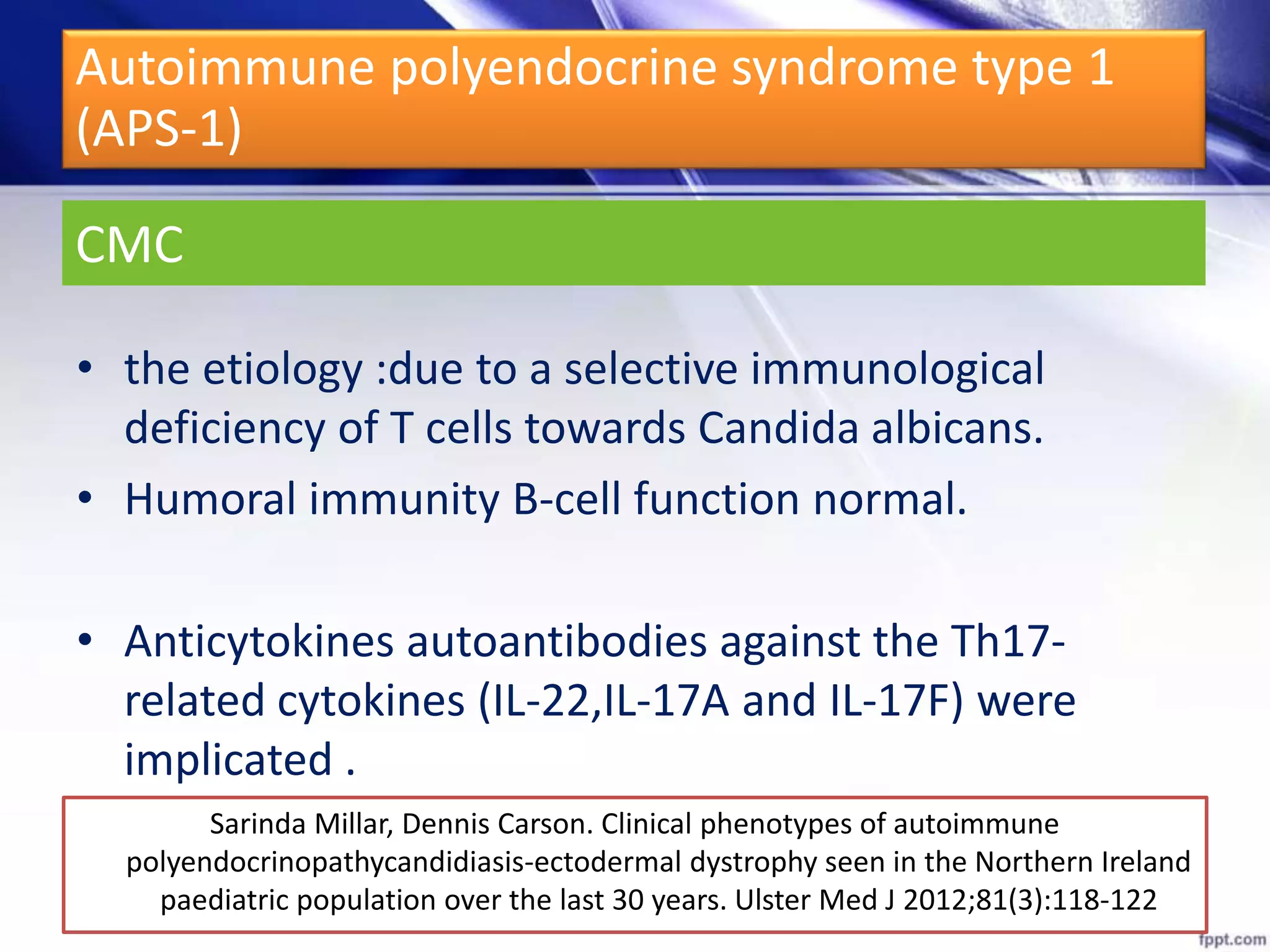 Autoimmune polyendocrine syndrome type 1 (APS-1)

CMC

• the etiology :due to a selective immunological deficiency of T cells towards Candida albicans.

• Humoral immunity B-cell function normal.

• Anticytokines autoantibodies against the Th17-related cytokines (IL-22,IL-17A and IL-17F) were implicated .

Sarinda Millar, Dennis Carson. Clinical phenotypes of autoimmune polyendocrinopathycandidiasis-ectodermal dystrophy seen in the Northern Ireland paediatric population over the last 30 years. Ulster Med J 2012;81(3):118-122

fppt.com